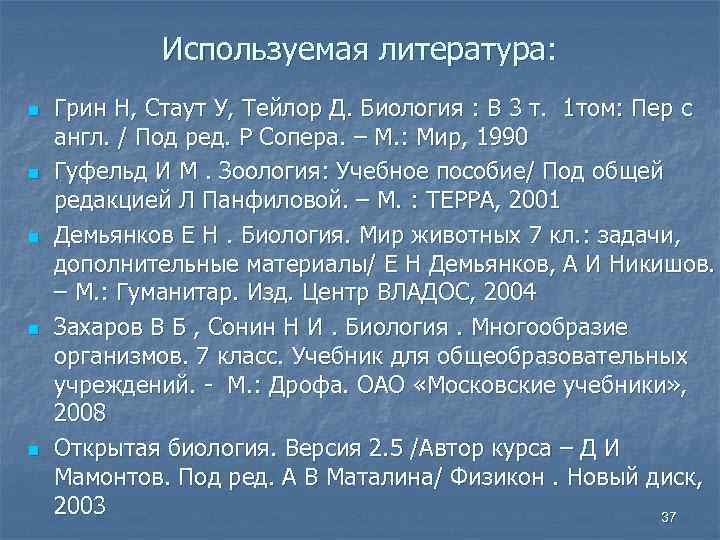 Используемая литература:

Грин Н, Стаут У, Тейлор Д. Биология : В 3 т. 1том: Пер с англ. / Под ред. Р Сопера. – М.: Мир, 1990

Гуфельд И М . Зоология: Учебное пособие/ Под общей редакцией Л Панфиловой. – М. : ТЕРРА, 2001

Демьянков Е Н . Биология. Мир животных 7 кл.: задачи, дополнительные материалы/ Е Н Демьянков, А И Никишов. – М.: Гуманитар. Изд. Центр ВЛАДОС, 2004

Захаров В Б , Сонин Н И . Биология . Многообразие организмов. 7 класс. Учебник для общеобразовательных учреждений. - М.: Дрофа. ОАО «Московские учебники», 2008

Открытая биология. Версия 2.5 /Автор курса – Д И Мамонтов. Под ред. А В Маталина/ Физикон . Новый диск, 2003

37